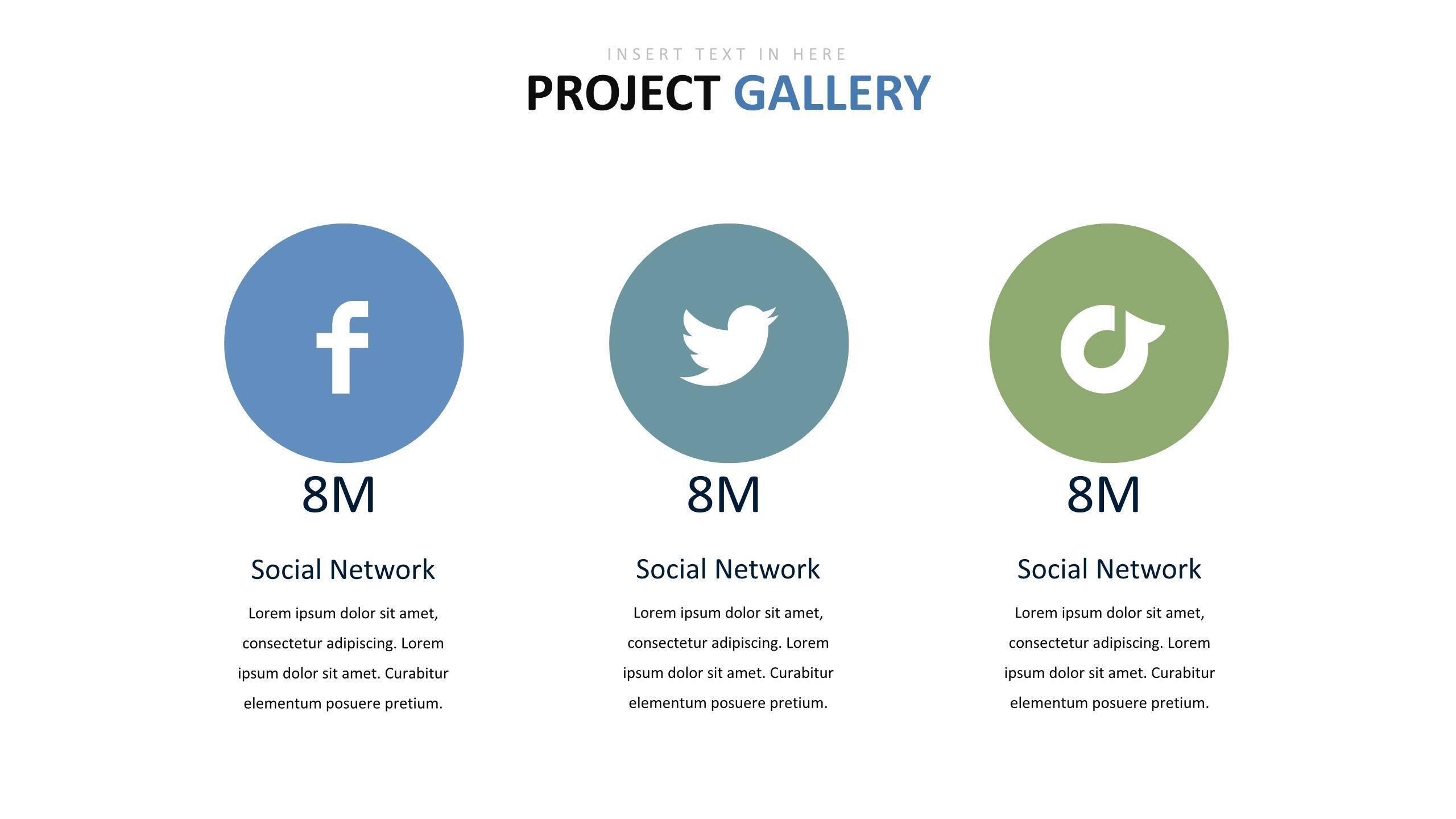 INSERT TEXT IN HERE
PROJECT GALLERY

8M

Social Network

Lorem ipsum dolor sit amet, consectetur adipiscing. Lorem ipsum dolor sit amet. Curabitur elementum posuere pretium.

8M

Social Network

Lorem ipsum dolor sit amet, consectetur adipiscing. Lorem ipsum dolor sit amet. Curabitur elementum posuere pretium.

8M

Social Network

Lorem ipsum dolor sit amet, consectetur adipiscing. Lorem ipsum dolor sit amet. Curabitur elementum posuere pretium.